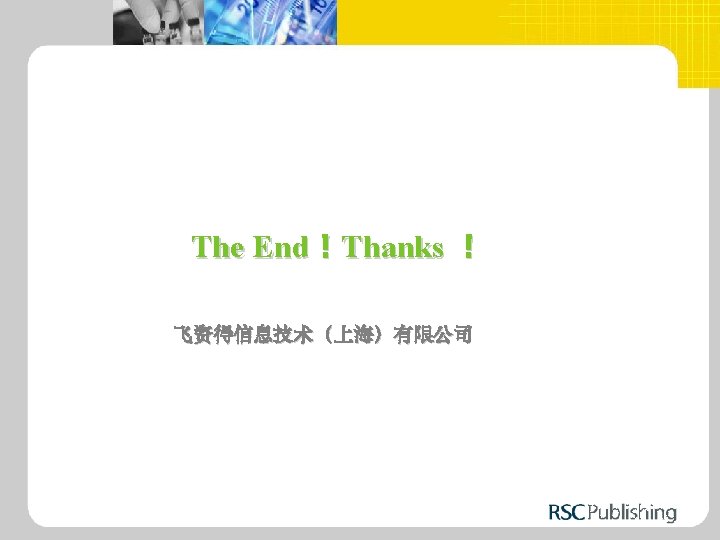 The End！Thanks ！

飞资得信息技术（上海）有限公司

RSC Publishing